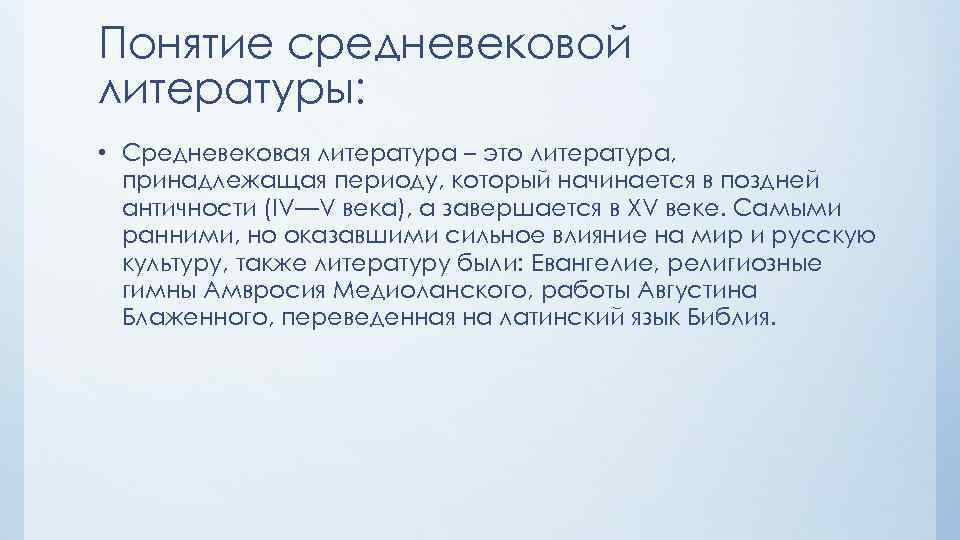 Понятие средневековой литературы:

• Средневековая литература – это литература, принадлежащая периоду, который начинается в поздней античности (IV—V века), а завершается в XV веке. Самыми ранними, но оказавшими сильное влияние на мир и русскую культуру, также литературу были: Евангелие, религиозные гимны Амвросия Медиоланского, работы Августина Блаженного, переведенная на латинский язык Библия.